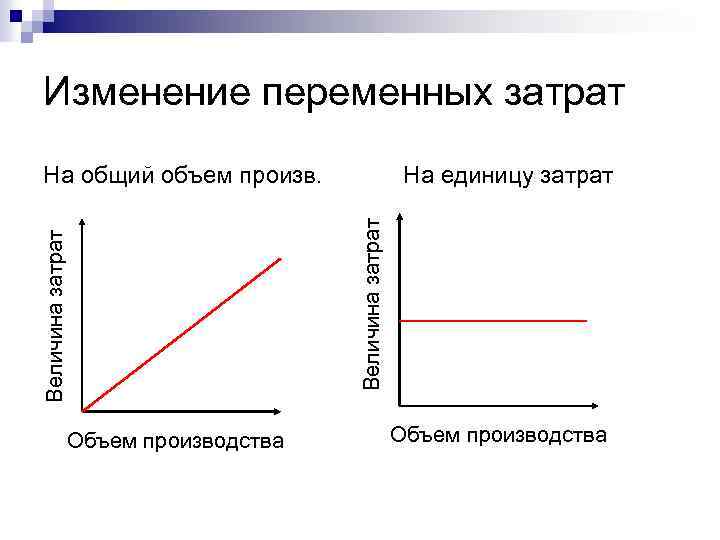 Изменение переменных затрат

На общий объем произв.

Величина затрат

Объем производства

На единицу затрат

Величина затрат

Объем производства